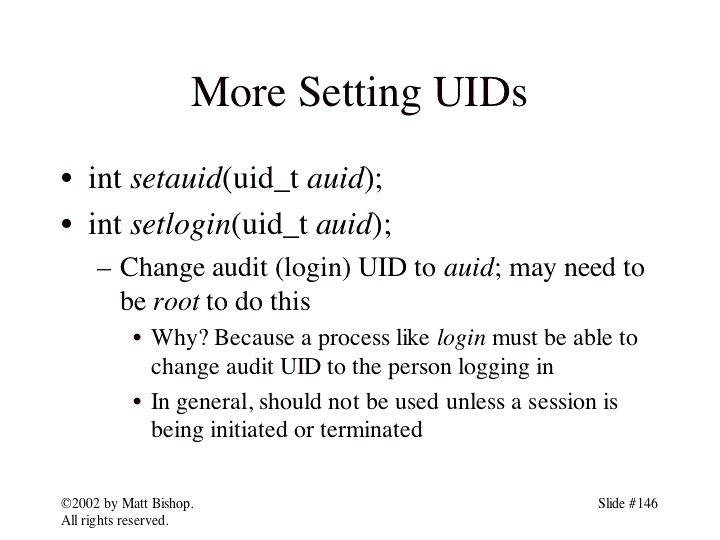 More Setting UIDs

• int setauid(uid_t auid);
• int setlogin(uid_t auid);
  – Change audit (login) UID to auid; may need to be root to do this
    • Why? Because a process like login must be able to change audit UID to the person logging in
    • In general, should not be used unless a session is being initiated or terminated

©2002 by Matt Bishop. All rights reserved.

Slide #146